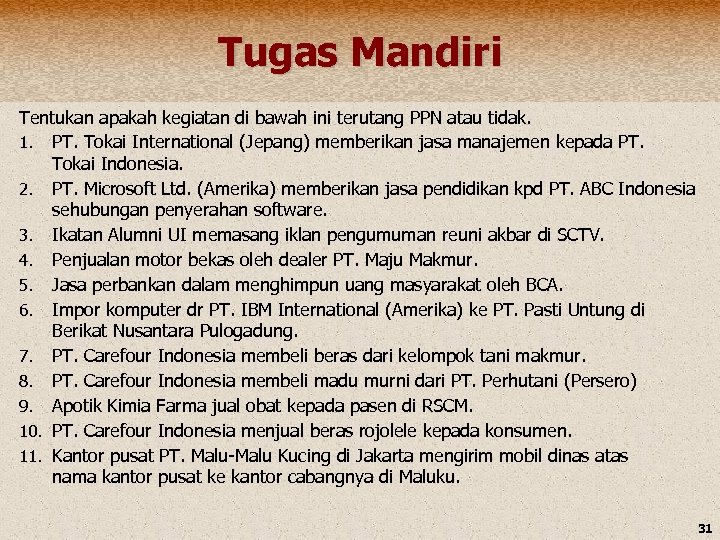 Tugas Mandiri

Tentukan apakah kegiatan di bawah ini terutang PPN atau tidak.

1. PT. Tokai International (Jepang) memberikan jasa manajemen kepada PT. Tokai Indonesia.
2. PT. Microsoft Ltd. (Amerika) memberikan jasa pendidikan kpd PT. ABC Indonesia sehubungan penyerahan software.
3. Ikatan Alumni UI memasang iklan pengumuman reuni akbar di SCTV.
4. Penjualan motor bekas oleh dealer PT. Maju Makmur.
5. Jasa perbankan dalam menghimpun uang masyarakat oleh BCA.
6. Impor komputer dr PT. IBM International (Amerika) ke PT. Pasti Untung di Berikat Nusantara Pulogadung.
7. PT. Carefour Indonesia membeli beras dari kelompok tani makmur.
8. PT. Carefour Indonesia membeli madu murni dari PT. Perhutani (Persero)
9. Apotik Kimia Farma jual obat kepada pasen di RSCM.
10. PT. Carefour Indonesia menjual beras rojolele kepada konsumen.
11. Kantor pusat PT. Malu-Malu Kucing di Jakarta mengirim mobil dinas atas nama kantor pusat ke kantor cabangnya di Maluku.

31